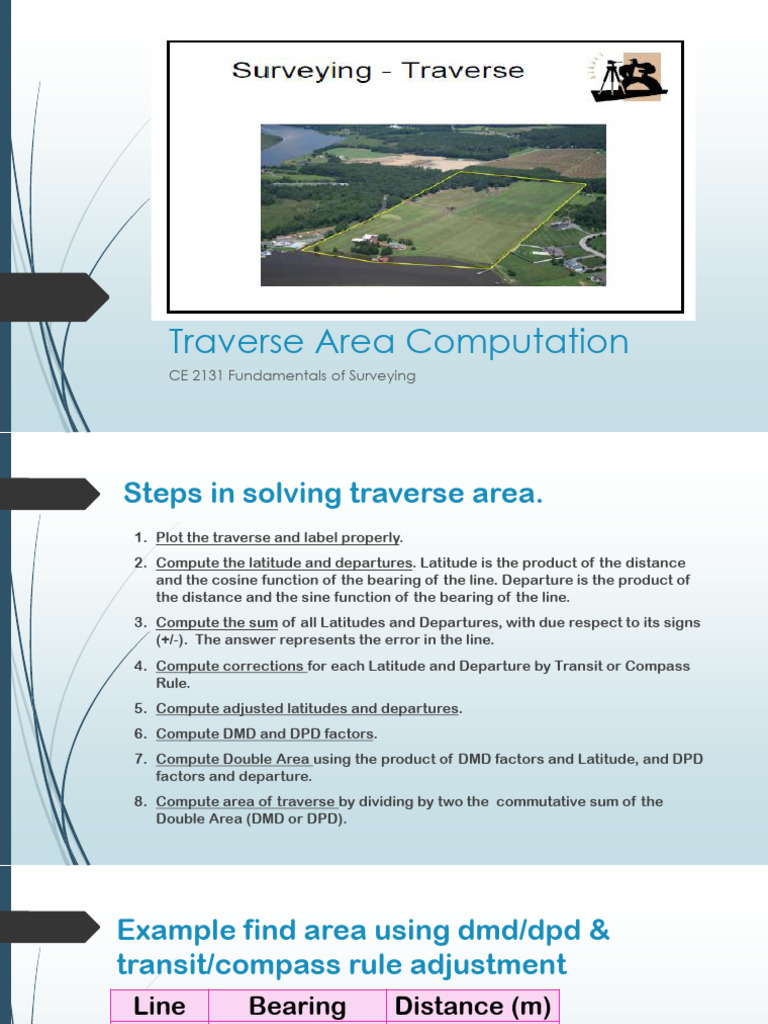 Surveying - Traverse

Traverse Area Computation

CE 2131 Fundamentals of Surveying

Steps in solving traverse area.

1. Plot the traverse and label properly.
2. Compute the latitude and departures. Latitude is the product of the distance and the cosine function of the bearing of the line. Departure is the product of the distance and the sine function of the bearing of the line.
3. Compute the sum of all Latitudes and Departures, with due respect to its signs (+/-). The answer represents the error in the line.
4. Compute corrections for each Latitude and Departure by Transit or Compass Rule.
5. Compute adjusted latitudes and departures.
6. Compute DMD and DPD factors.
7. Compute Double Area using the product of DMD factors and Latitude, and DPD factors and departure.
8. Compute area of traverse by dividing by two the commutative sum of the Double Area (DMD or DPD).

Example find area using dmd/dpd & transit/compass rule adjustment

| Line | Bearing | Distance (m) |
|---|---|---|